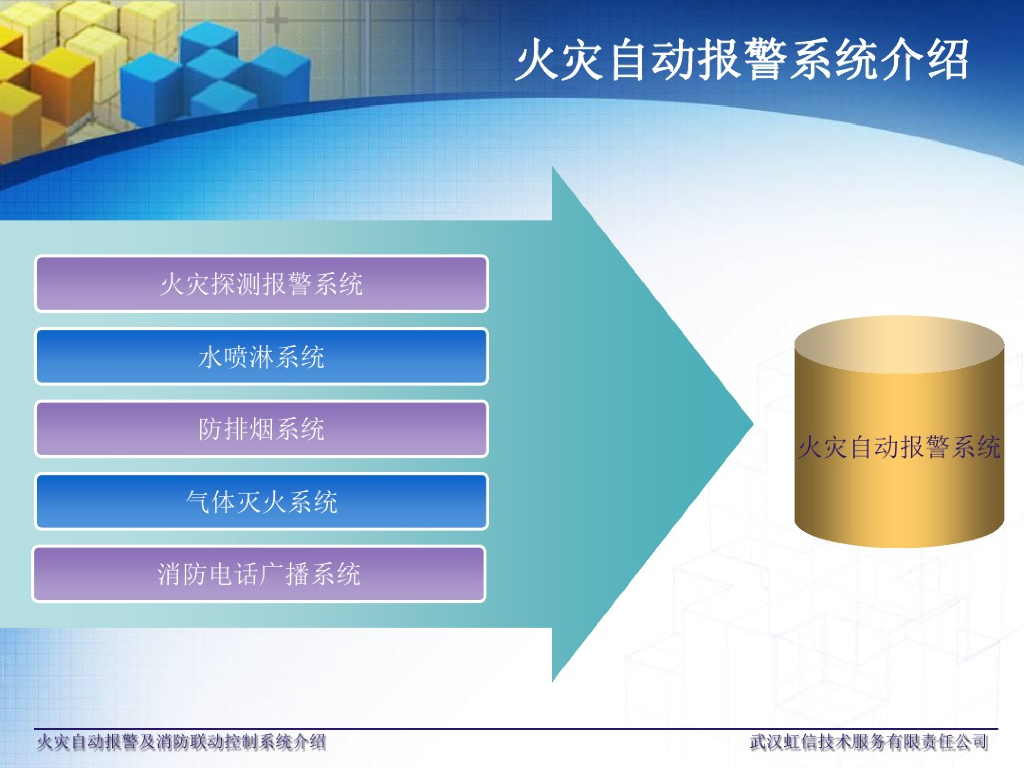 火灾自动报警系统介绍

火灾探测报警系统

水喷淋系统

防排烟系统

气体灭火系统

消防电话广播系统

火灾自动报警系统

火灾自动报警及消防联动控制系统介绍

武汉虹信技术服务有限责任公司